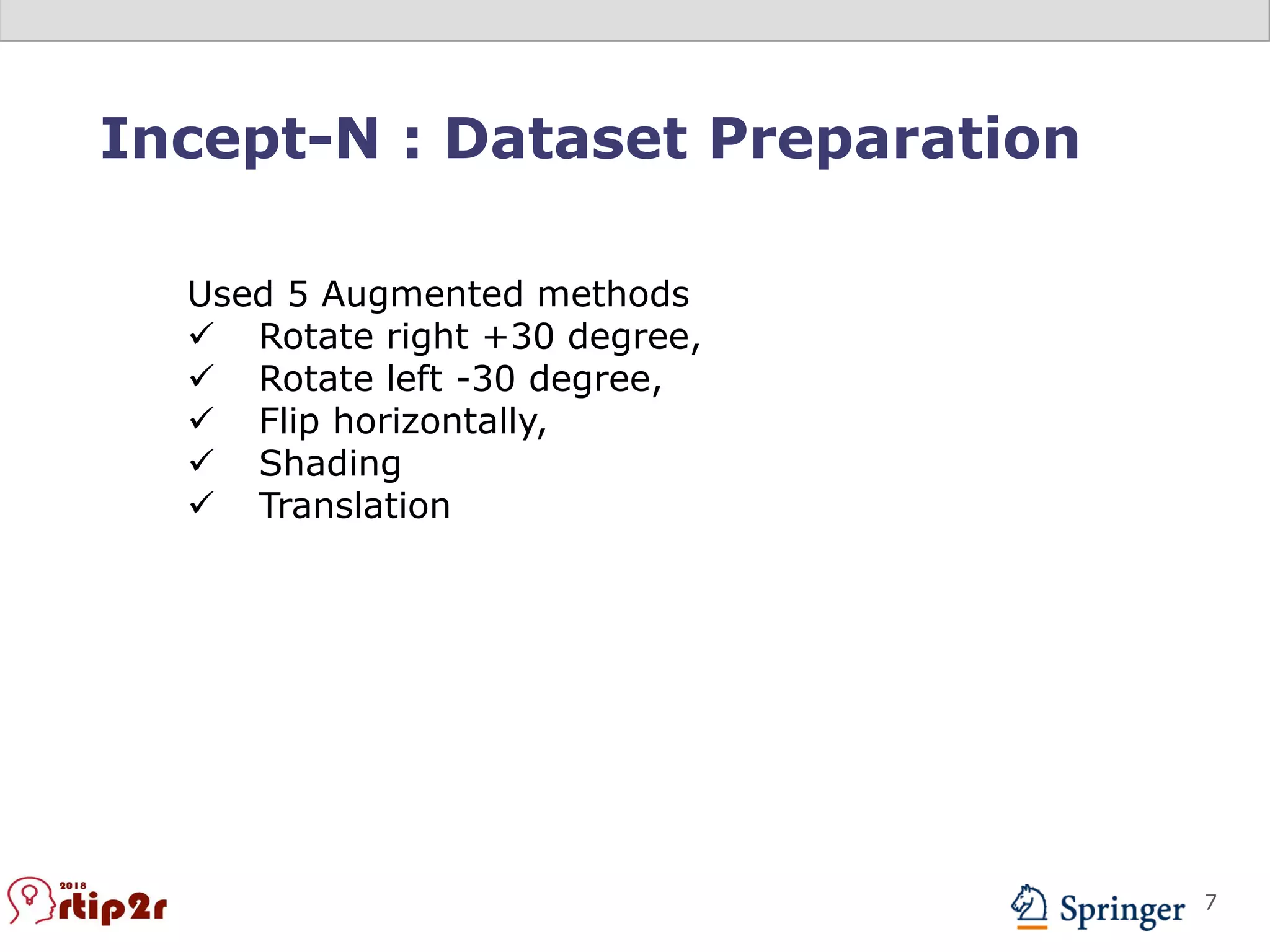 Incept-N : Dataset Preparation

Used 5 Augmented methods
✓ Rotate right +30 degree,
✓ Rotate left -30 degree,
✓ Flip horizontally,
✓ Shading
✓ Translation

2018 rtip2r

Springer 7